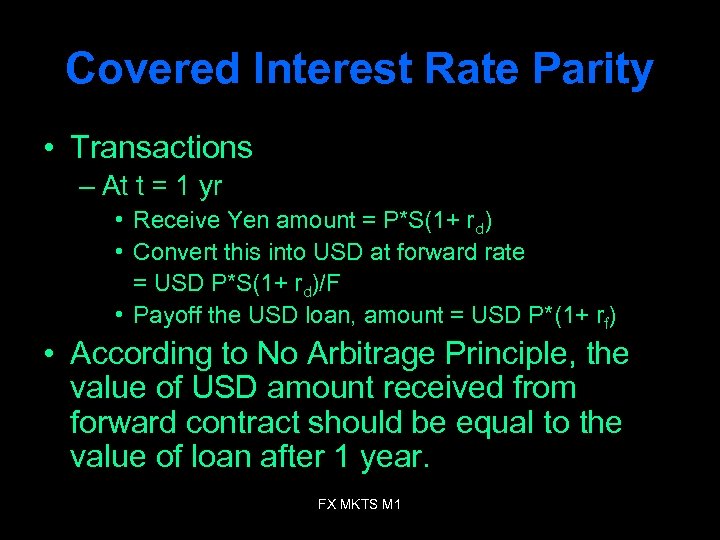 Covered Interest Rate Parity

• Transactions
– At t = 1 yr
• Receive Yen amount = $P*S(1+ r_d)$
• Convert this into USD at forward rate = USD $P*S(1+ r_d)/F$
• Payoff the USD loan, amount = USD $P*(1+ r_f)$

• According to No Arbitrage Principle, the value of USD amount received from forward contract should be equal to the value of loan after 1 year.

FX MKTS M1